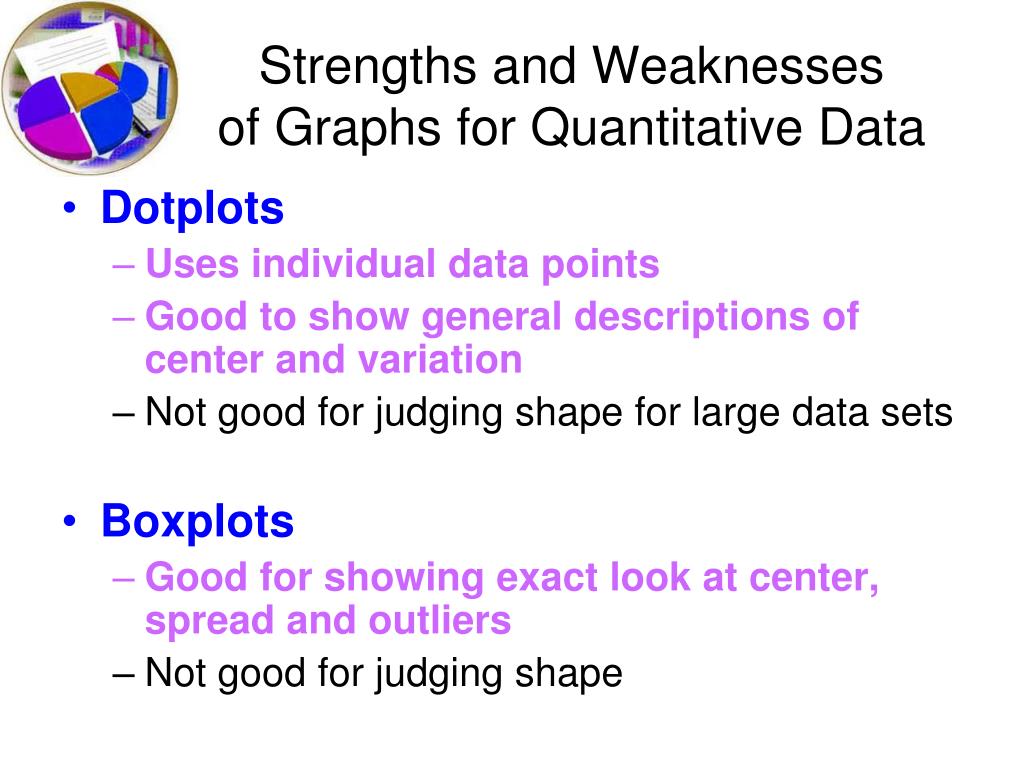 Strengths and Weaknesses of Graphs for Quantitative Data

• Dotplots
– Uses individual data points
– Good to show general descriptions of center and variation
– Not good for judging shape for large data sets

• Boxplots
– Good for showing exact look at center, spread and outliers
– Not good for judging shape